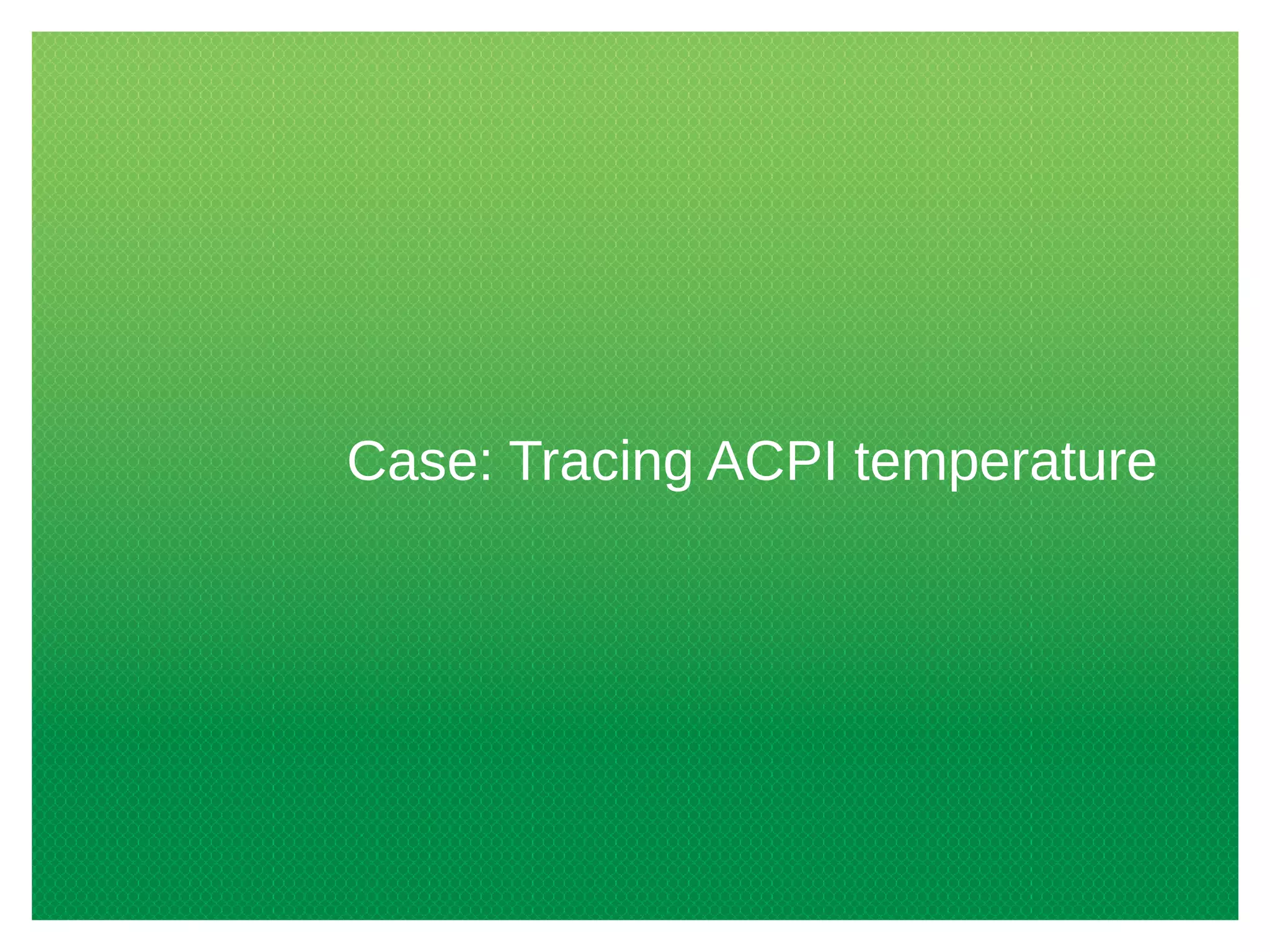 Case: Tracing ACPI temperature